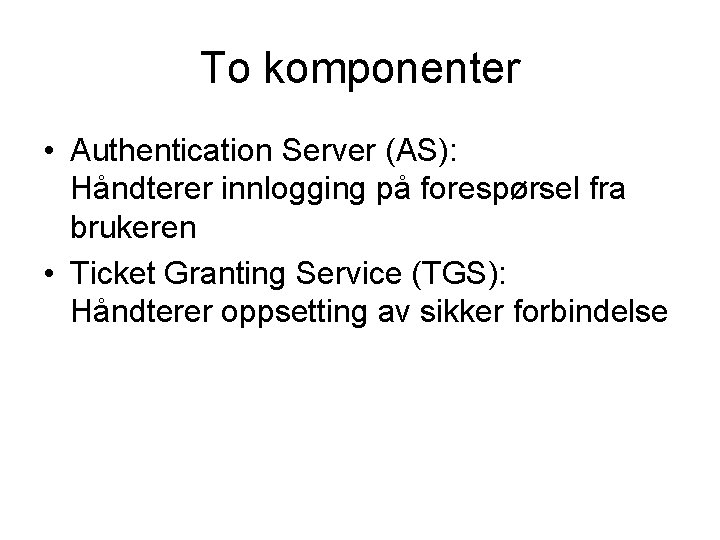 To komponenter

• Authentication Server (AS):
Håndterer innlogging på forespørsel fra brukeren

• Ticket Granting Service (TGS):
Håndterer oppsetting av sikker forbindelse